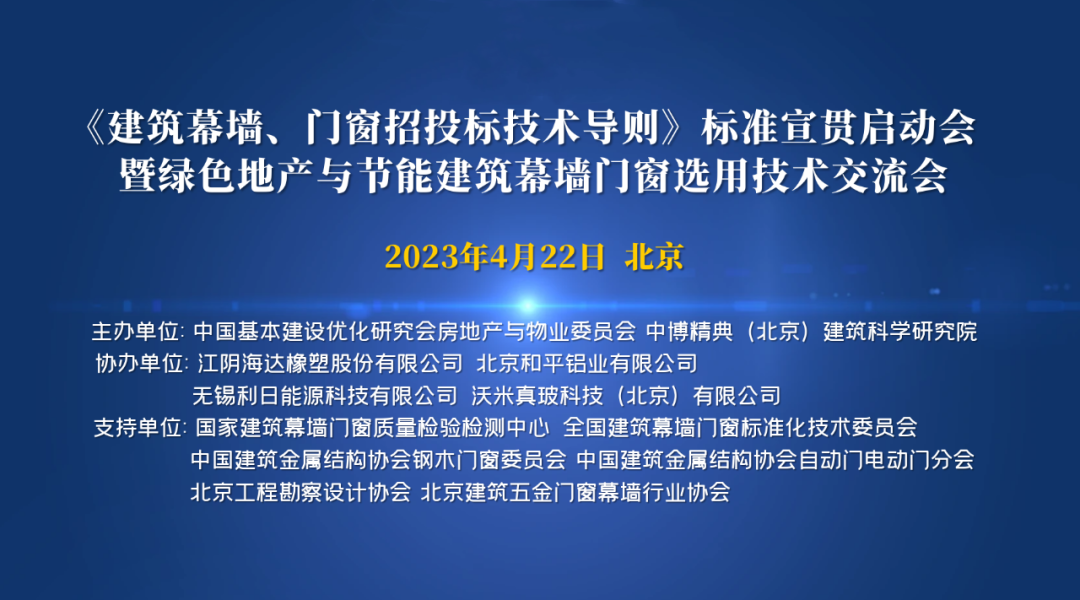 《建筑幕墙、门窗招投标技术导则》标准宣贯启动会
暨绿色地产与节能建筑幕墙门窗选用技术交流会

2023年4月22日 北京

主办单位: 中国基本建设优化研究会房地产与物业委员会 中博精典（北京）建筑科学研究院
协办单位: 江阴海达橡塑股份有限公司 北京和平铝业有限公司
无锡利日能源科技有限公司 沃米真玻科技（北京）有限公司
支持单位: 国家建筑幕墙门窗质量检验检测中心 全国建筑幕墙门窗标准化技术委员会
中国建筑金属结构协会钢木门窗委员会 中国建筑金属结构协会自动门电动门分会
北京工程勘察设计协会 北京建筑五金门窗幕墙行业协会